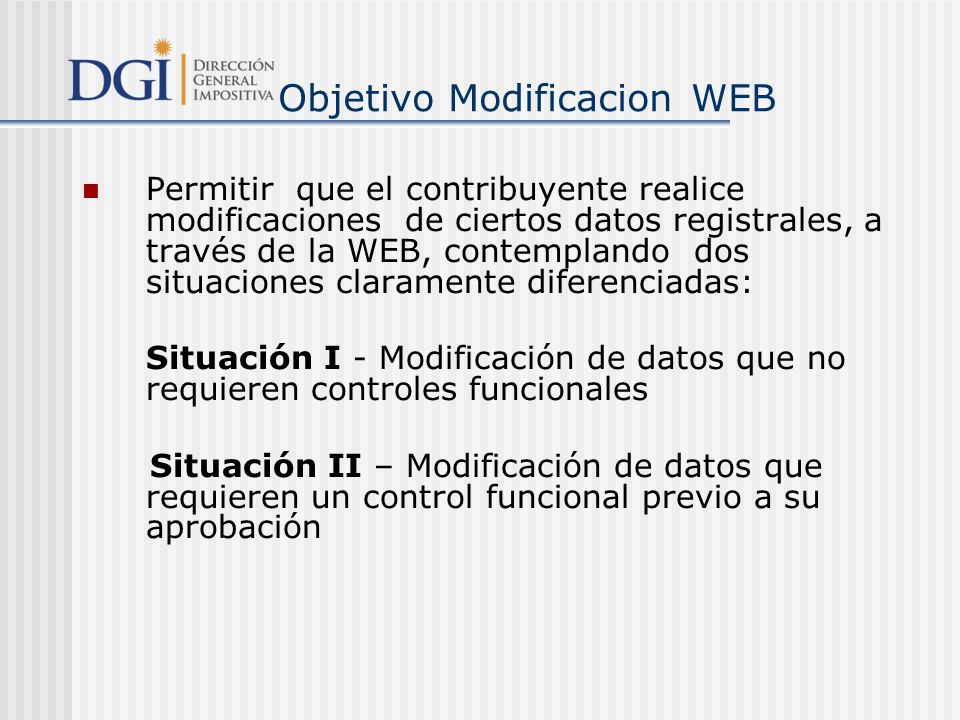 DGI DIRECCIÓN GENERAL IMPOSITIVA

Objetivo Modificacion WEB

Permitir que el contribuyente realice modificaciones de ciertos datos registrales, a través de la WEB, contemplando dos situaciones claramente diferenciadas:

Situación I - Modificación de datos que no requieren controles funcionales

Situación II – Modificación de datos que requieren un control funcional previo a su aprobación